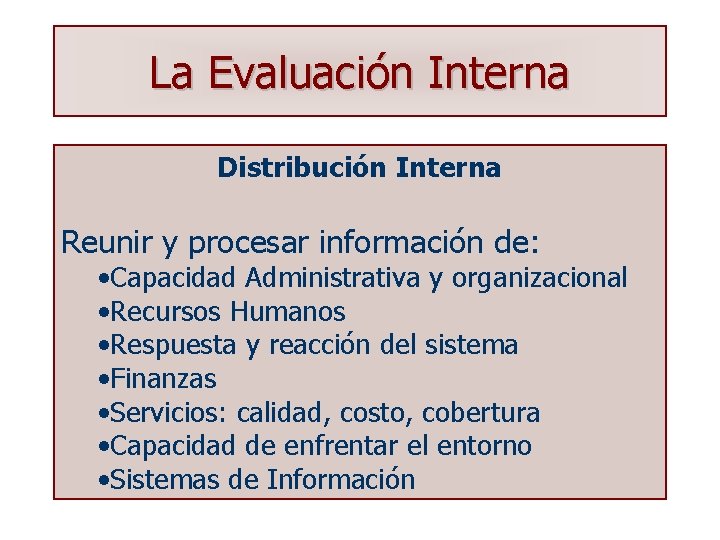 La Evaluación Interna

Distribución Interna

Reunir y procesar información de:
•Capacidad Administrativa y organizacional
•Recursos Humanos
•Respuesta y reacción del sistema
•Finanzas
•Servicios: calidad, costo, cobertura
•Capacidad de enfrentar el entorno
•Sistemas de Información